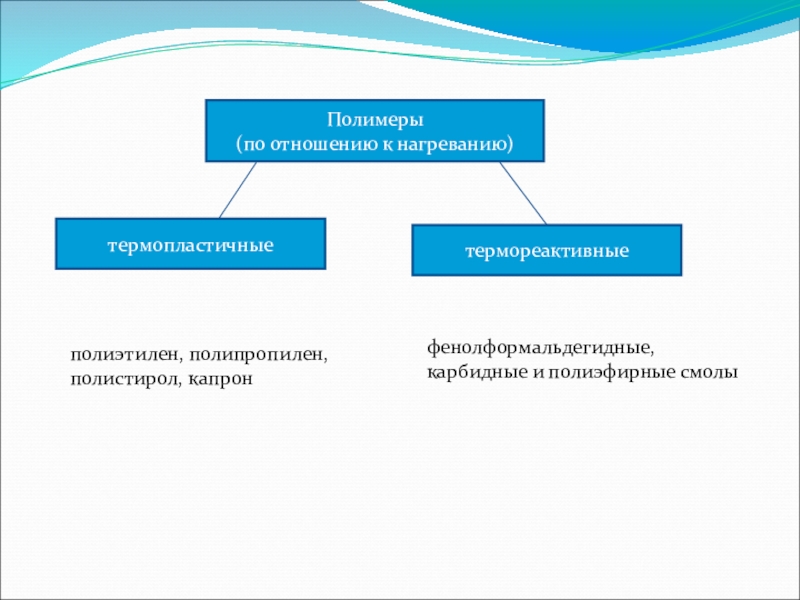 Полимеры
(по отношению к нагреванию)

термопластичные

термореактивные

полиэтилен, полипропилен, полистирол, капрон

фенолформальдегидные, карбидные и полиэфирные смолы